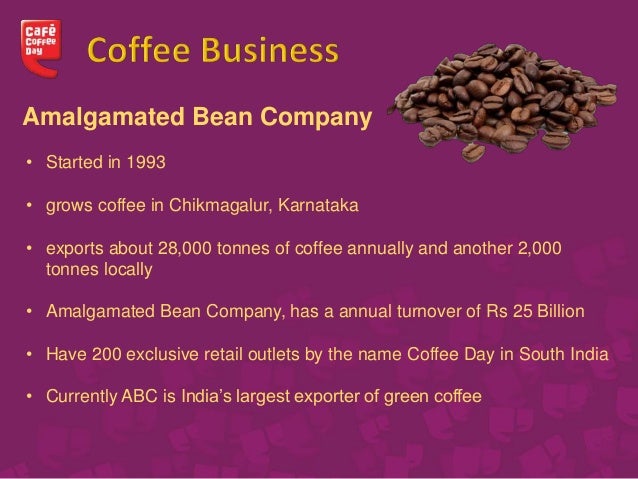 Café Coffee Day

Coffee Business

Amalgamated Bean Company

• Started in 1993

• grows coffee in Chikmagalur, Karnataka

• exports about 28,000 tonnes of coffee annually and another 2,000 tonnes locally

• Amalgamated Bean Company, has a annual turnover of Rs 25 Billion

• Have 200 exclusive retail outlets by the name Coffee Day in South India

• Currently ABC is India's largest exporter of green coffee